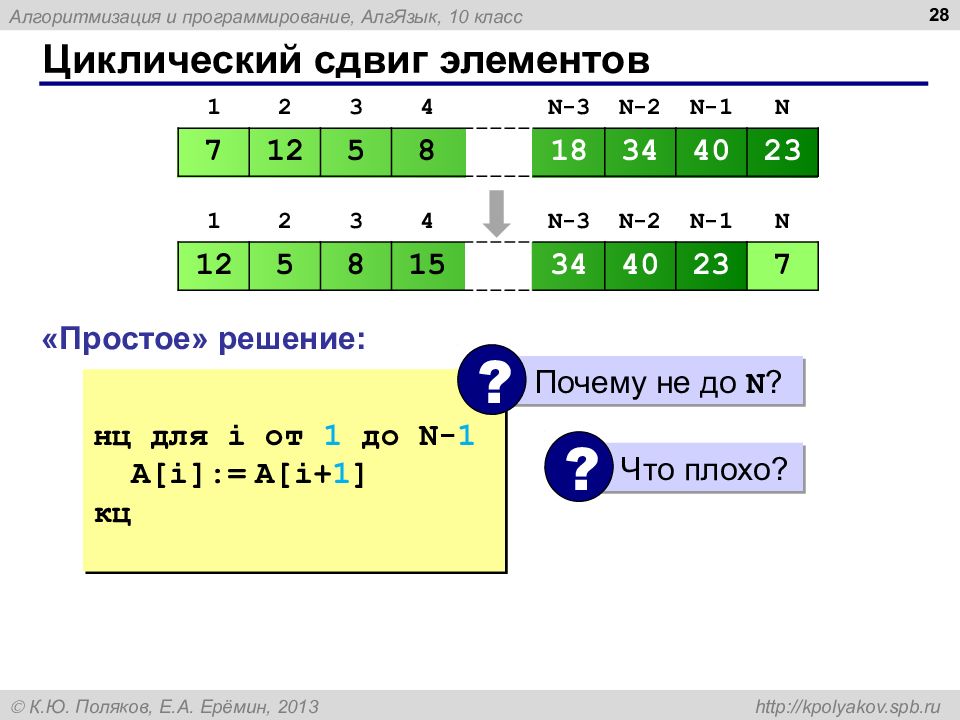 Алгоритмизация и программирование, АлгЯзык, 10 класс

28

Циклический сдвиг элементов

| 1 | 2 | 3 | 4 | | N-3 | N-2 | N-1 | N |
|---|---|---|---|---|---|---|---|---|
| 7 | 12 | 5 | 8 | | 18 | 34 | 40 | 23 |

| 1 | 2 | 3 | 4 | | N-3 | N-2 | N-1 | N |
|---|---|---|---|---|---|---|---|---|
| 12 | 5 | 8 | 15 | | 34 | 40 | 23 | 7 |

«Простое» решение:

нц для i от 1 до N-1
  A[i]:= A[i+1]
кц

? Почему не до N?

? Что плохо?

© К.Ю. Поляков, Е.А. Ерёмин, 2013

http://kpolyakov.spb.ru